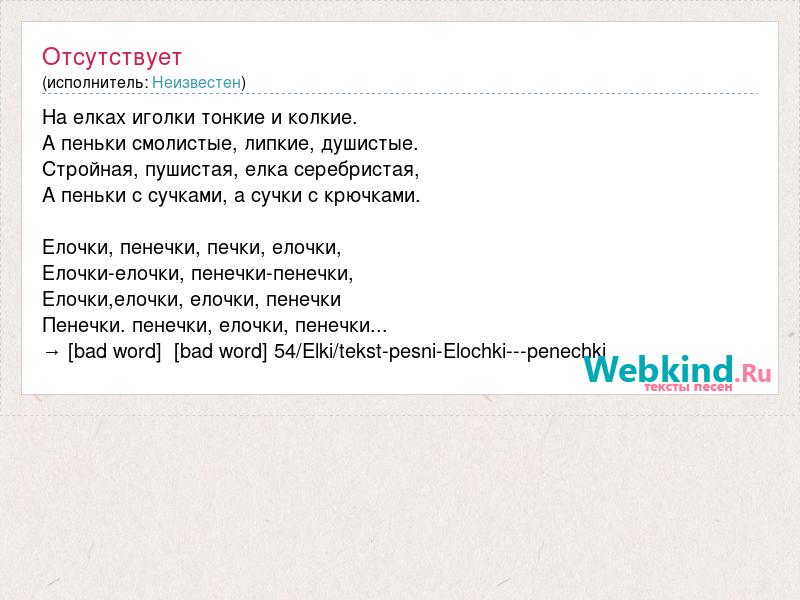 Отсутствует
(исполнитель: Неизвестен)

На елках иголки тонкие и колкие.
А пеньки смолистые, липкие, душистые.
Стройная, пушистая, елка серебристая,
А пеньки с сучками, а сучки с крючками.

Елочки, пенечки, печки, елочки,
Елочки-елочки, пенечки-пенечки,
Елочки,елочки, елочки, пенечки
Пенечки. пенечки, елочки, пенечки...
→ [bad word] [bad word] 54/Elki/tekst-pesni-Elochki---penechki

Webkind.Ru
тексты песен